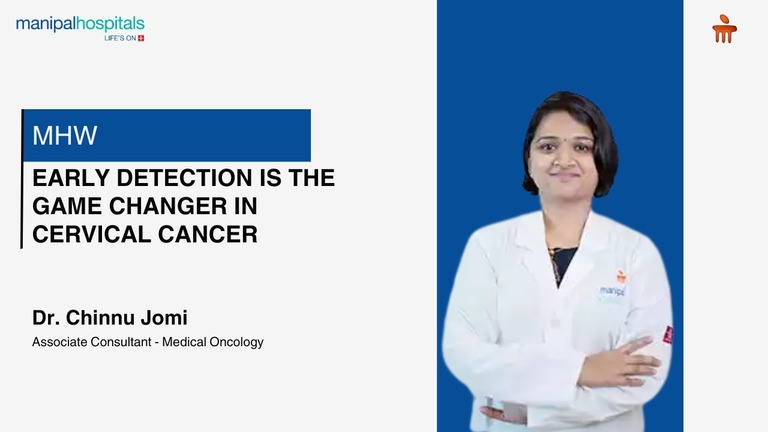 manipalhospitals
LIFE'S ON

MHW

EARLY DETECTION IS THE GAME CHANGER IN CERVICAL CANCER

Dr. Chinnu Jomi
Associate Consultant - Medical Oncology

manipal